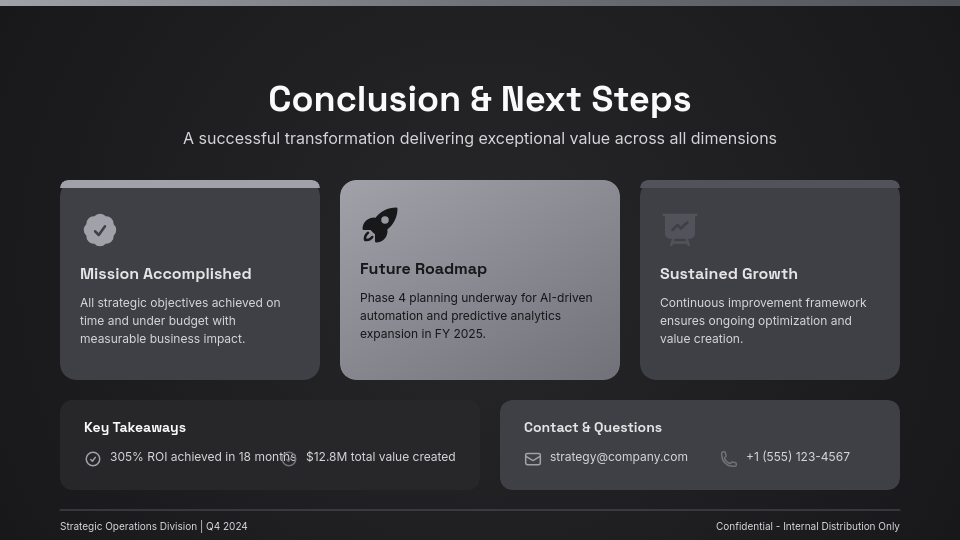 Conclusion & Next Steps

A successful transformation delivering exceptional value across all dimensions

Mission Accomplished

All strategic objectives achieved on time and under budget with measurable business impact.

Future Roadmap

Phase 4 planning underway for AI-driven automation and predictive analytics expansion in FY 2025.

Sustained Growth

Continuous improvement framework ensures ongoing optimization and value creation.

Key Takeaways

305% ROI achieved in 18 months

$12.8M total value created

Contact & Questions

strategy@company.com

+1 (555) 123-4567

Strategic Operations Division | Q4 2024

Confidential - Internal Distribution Only